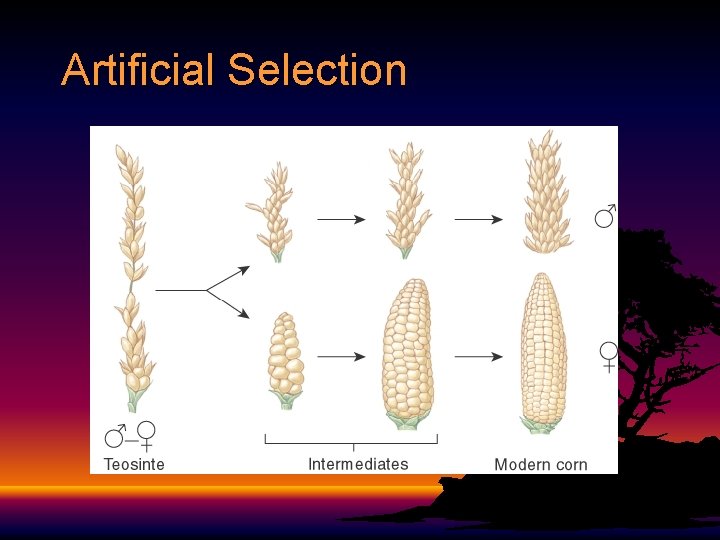 Artificial Selection

♂

♀

♂–♀

Teosinte

Intermediates

Modern corn